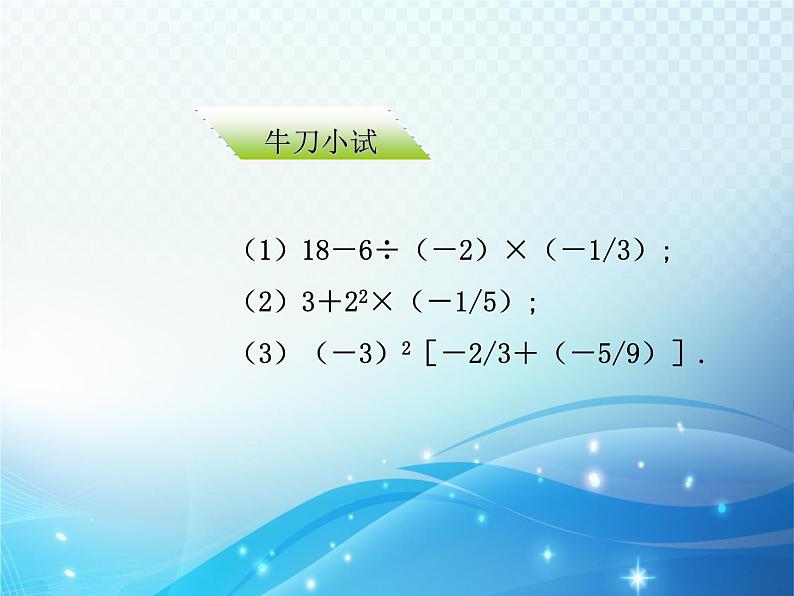 牛刀小试

（1）$18-6\div(-2)\times(-1/3)$；

（2）$3+2^2\times(-1/5)$；

（3）$(-3)^2[-2/3+(-5/9)]$.